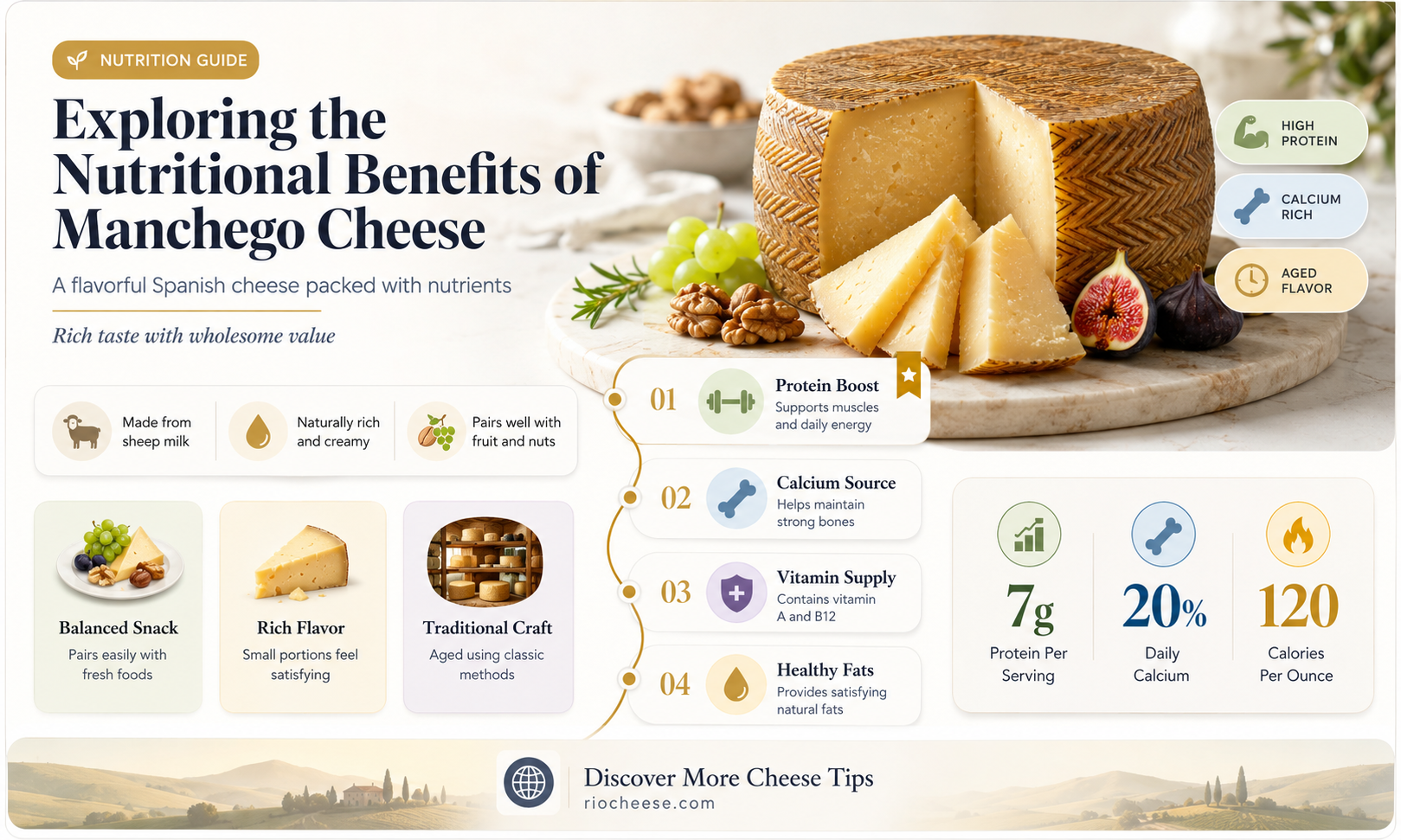 NUTRITION GUIDE

Exploring the Nutritional Benefits of Manchego Cheese

A flavorful Spanish cheese packed with nutrients

Rich taste with wholesome value

HIGH PROTEIN

CALCIUM RICH

AGED FLAVOR

Made from sheep milk

Naturally rich and creamy

Pairs well with fruit and nuts

Balanced Snack
Pairs easily with fresh foods

Rich Flavor
Small portions feel satisfying

Traditional Craft
Aged using classic methods

01 Protein Boost
Supports muscles and daily energy

02 Calcium Source
Helps maintain strong bones

03 Vitamin Supply
Contains vitamin A and B12

04 Healthy Fats
Provides satisfying natural fats

7g
Protein Per Serving

20%
Daily Calcium

120
Calories Per Ounce

Discover More Cheese Tips
riocheese.com